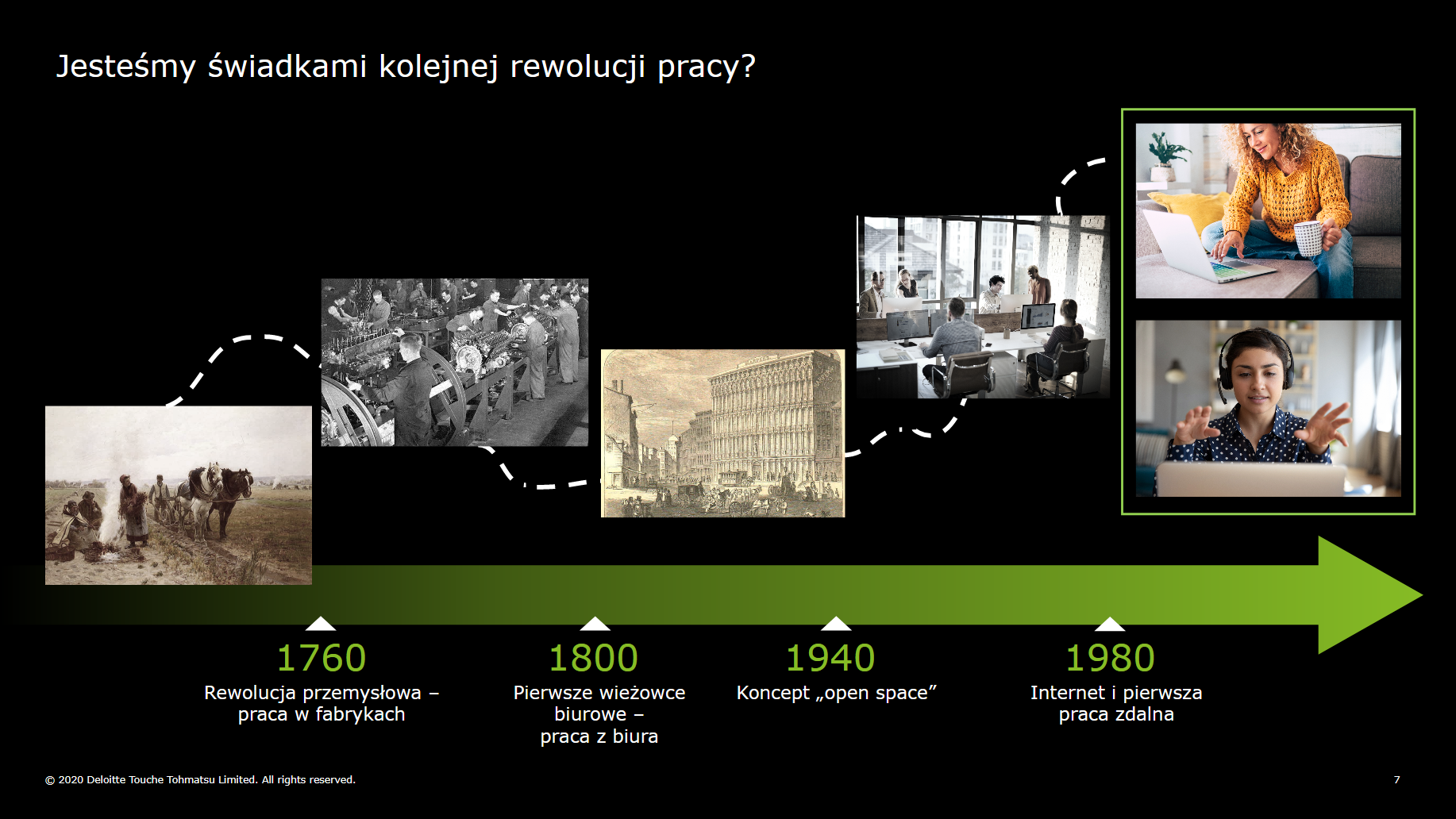 Jesteśmy świadkami kolejnej rewolucji pracy?

1760
Rewolucja przemysłowa – praca w fabrykach

1800
Pierwsze wieżowce biurowe – praca z biura

1940
Koncept „open space”

1980
Internet i pierwsza praca zdalna

© 2020 Deloitte Touche Tohmatsu Limited. All rights reserved.

7